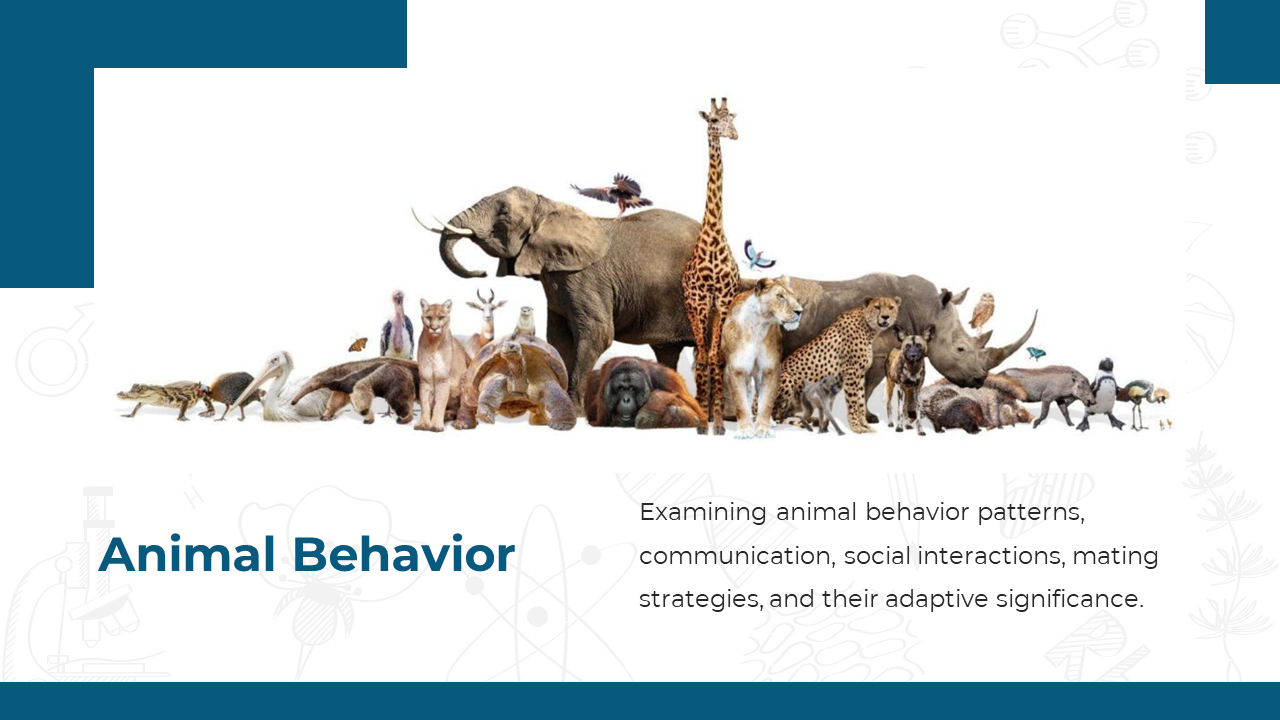 Animal Behavior

Examining animal behavior patterns, communication, social interactions, mating strategies, and their adaptive significance.